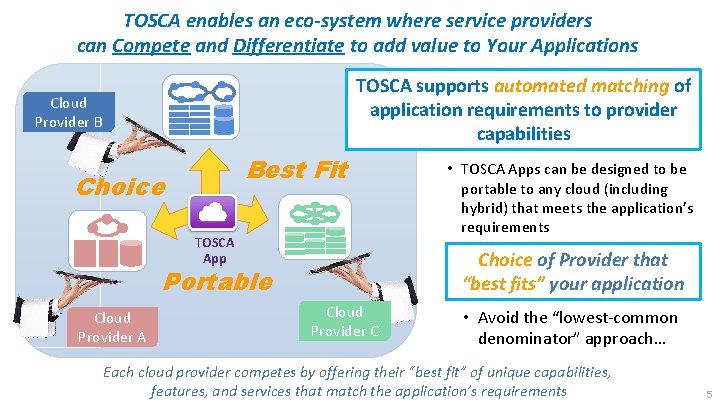 TOSCA enables an eco-system where service providers can Compete and Differentiate to add value to Your Applications

Cloud Provider B

Choice

Best Fit

TOSCA App

Portable

Cloud Provider A

Cloud Provider C

TOSCA supports automated matching of application requirements to provider capabilities

• TOSCA Apps can be designed to be portable to any cloud (including hybrid) that meets the application's requirements

Choice of Provider that "best fits" your application

• Avoid the "lowest-common denominator" approach…

Each cloud provider competes by offering their "best fit" of unique capabilities, features, and services that match the application's requirements

5